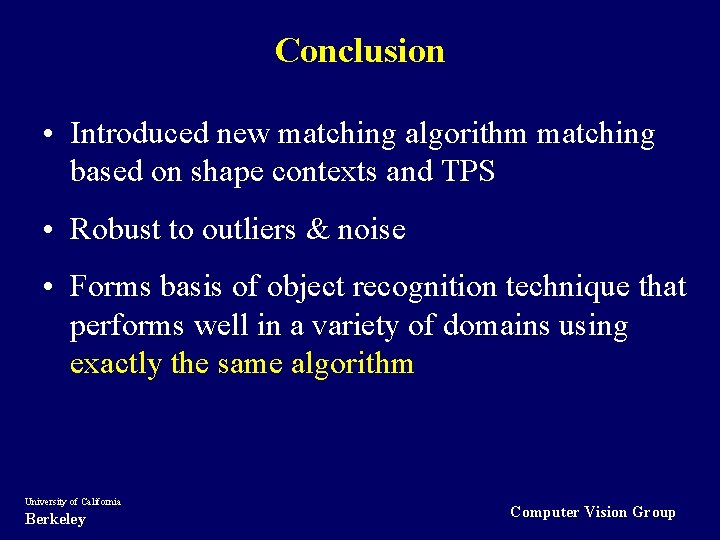 Conclusion

• Introduced new matching algorithm matching based on shape contexts and TPS

• Robust to outliers & noise

• Forms basis of object recognition technique that performs well in a variety of domains using exactly the same algorithm

University of California
Berkeley

Computer Vision Group